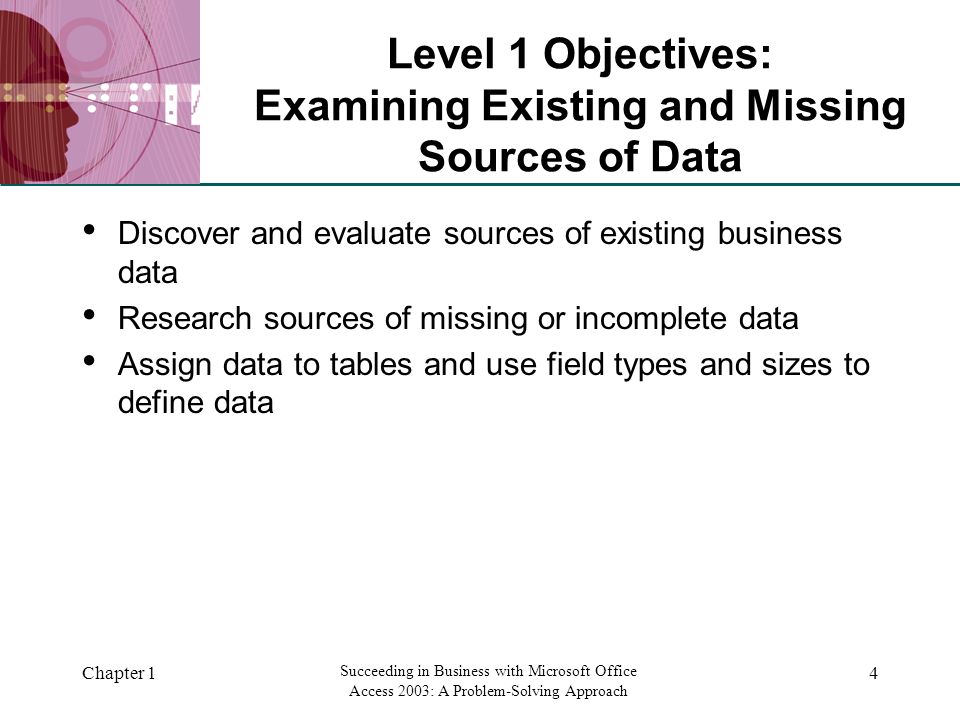 Level 1 Objectives:
Examining Existing and Missing Sources of Data

• Discover and evaluate sources of existing business data
• Research sources of missing or incomplete data
• Assign data to tables and use field types and sizes to define data

Chapter 1

Succeeding in Business with Microsoft Office Access 2003: A Problem-Solving Approach

4